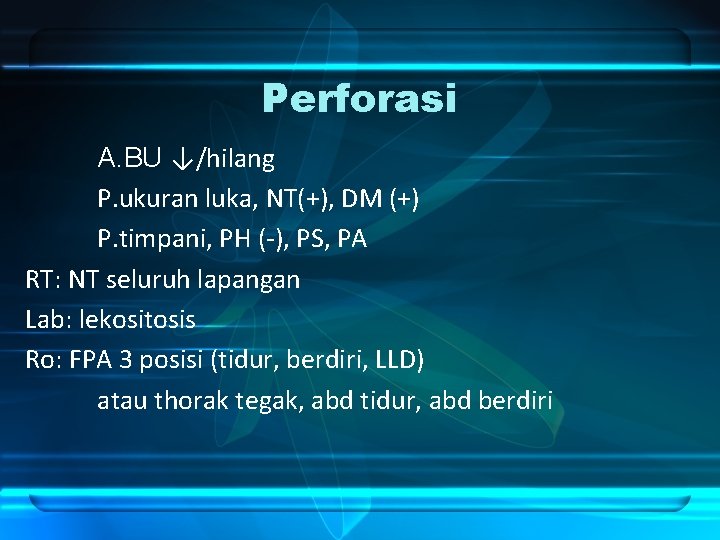 Perforasi

A.BU ↓/hilang

P.ukuran luka, NT(+), DM (+)

P.timpani, PH (-), PS, PA

RT: NT seluruh lapangan

Lab: lekositosis

Ro: FPA 3 posisi (tidur, berdiri, LLD)

atau thorak tegak, abd tidur, abd berdiri